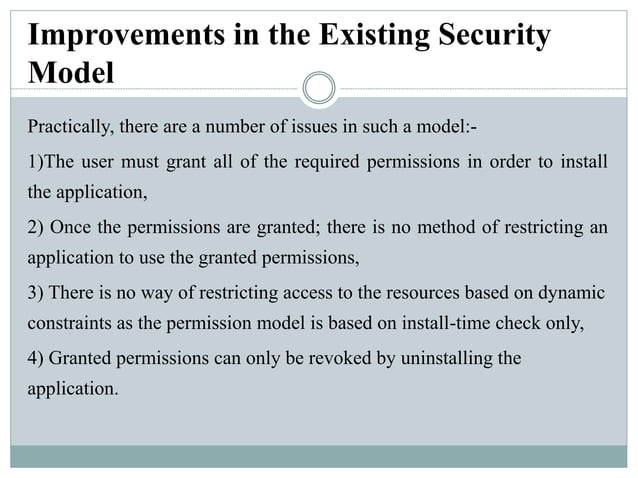 Improvements in the Existing Security Model

Practically, there are a number of issues in such a model:-

1)The user must grant all of the required permissions in order to install the application,

2) Once the permissions are granted; there is no method of restricting an application to use the granted permissions,

3) There is no way of restricting access to the resources based on dynamic constraints as the permission model is based on install-time check only,

4) Granted permissions can only be revoked by uninstalling the application.